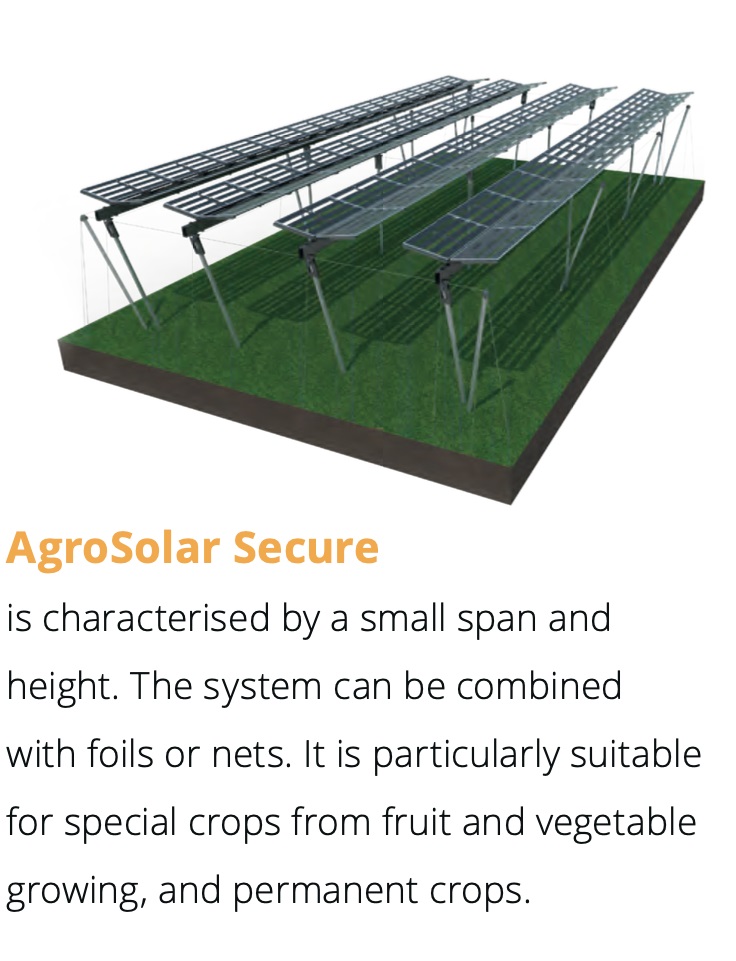 AgroSolar Secure

is characterised by a small span and height. The system can be combined with foils or nets. It is particularly suitable for special crops from fruit and vegetable growing, and permanent crops.